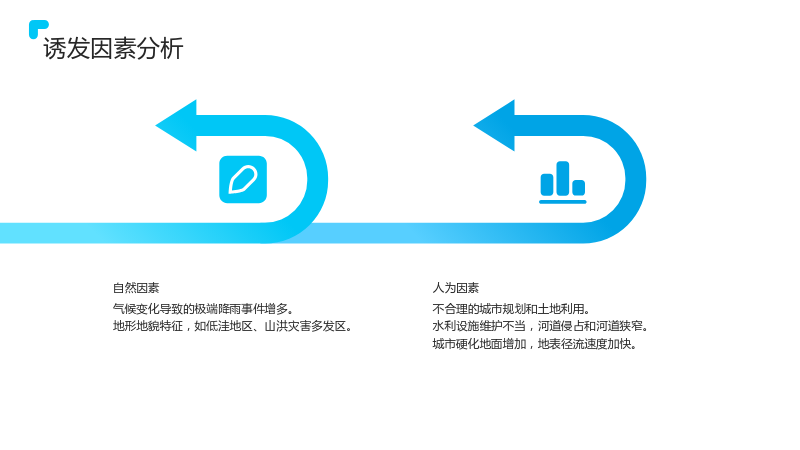 诱发因素分析

自然因素

气候变化导致的极端降雨事件增多。
地形地貌特征，如低洼地区、山洪灾害多发区。

人为因素

不合理的城市规划和土地利用。
水利设施维护不当，河道侵占和河道狭窄。
城市硬化地面增加，地表径流速度加快。